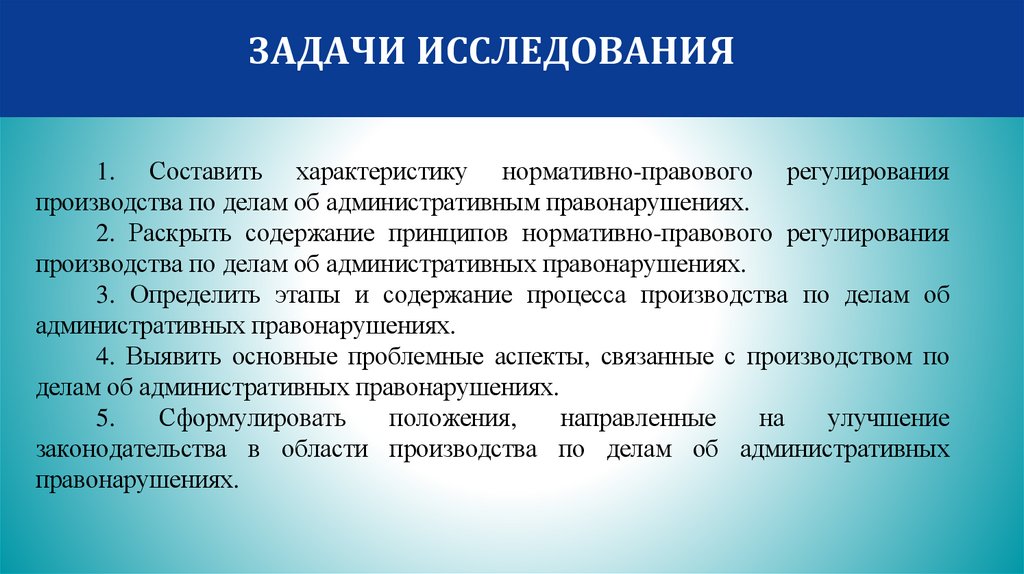 ЗАДАЧИ ИССЛЕДОВАНИЯ

1. Составить характеристику нормативно-правового регулирования производства по делам об административным правонарушениях.

2. Раскрыть содержание принципов нормативно-правового регулирования производства по делам об административных правонарушениях.

3. Определить этапы и содержание процесса производства по делам об административных правонарушениях.

4. Выявить основные проблемные аспекты, связанные с производством по делам об административных правонарушениях.

5. Сформулировать положения, направленные на улучшение законодательства в области производства по делам об административных правонарушениях.